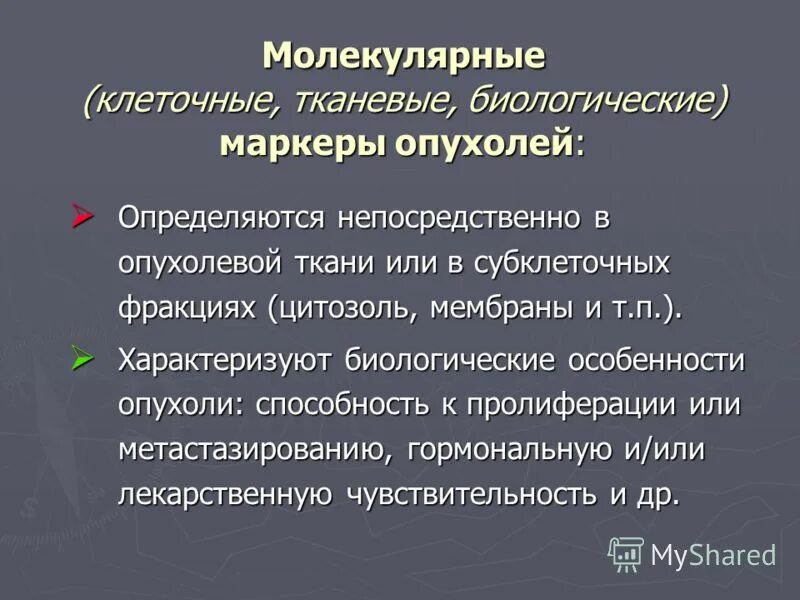 Молекулярные
(клеточные, тканевые, биологические)
маркеры опухолей:

Определяются непосредственно в опухолевой ткани или в субклеточных фракциях (цитозоль, мембраны и т.п.).

Характеризуют биологические особенности опухоли: способность к пролиферации или метастазированию, гормональную и/или лекарственную чувствительность и др.

MyShared